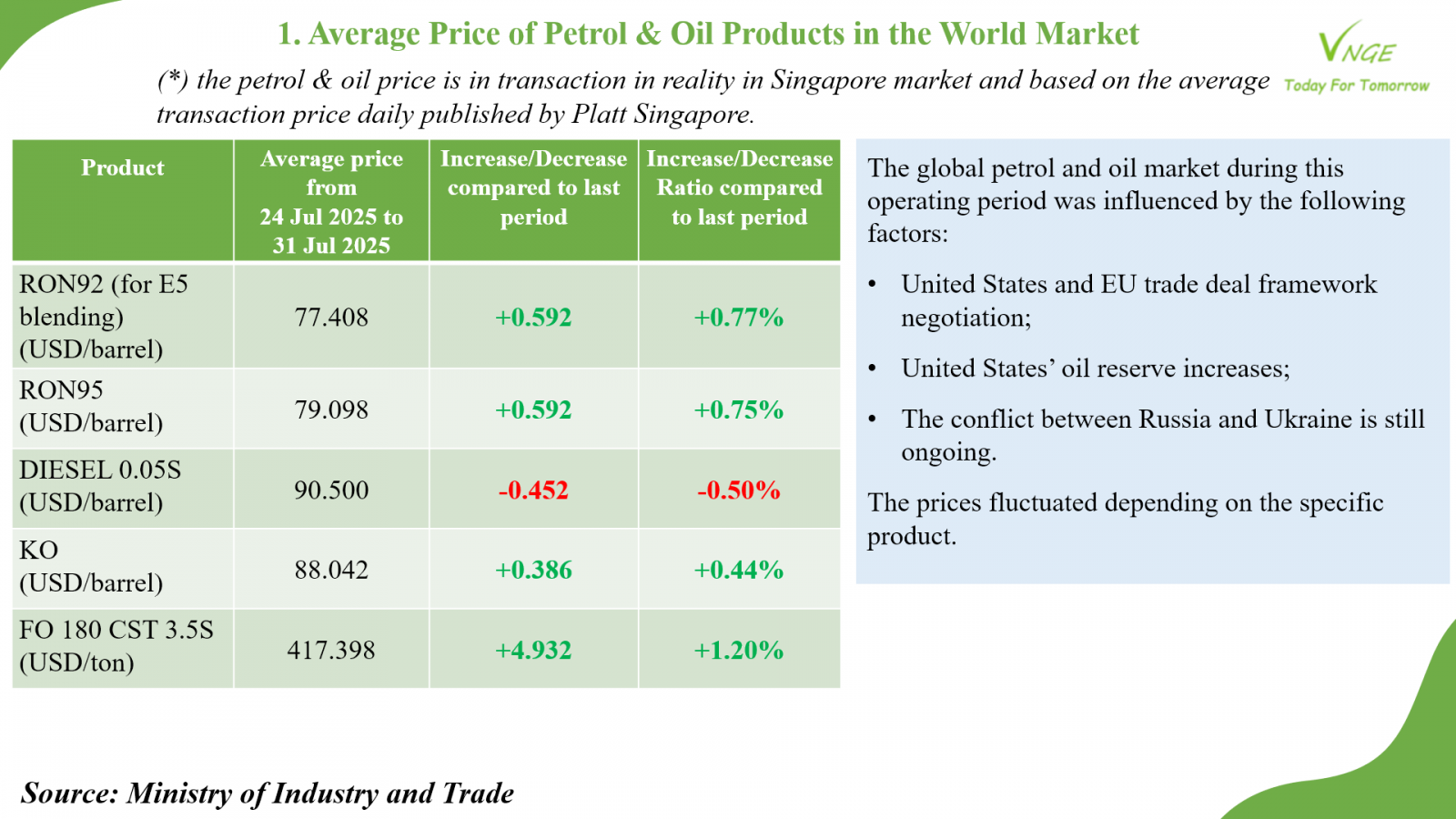 1. Average Price of Petrol & Oil Products in the World Market

VNGE
Today For Tomorrow

(*) the petrol & oil price is in transaction in reality in Singapore market and based on the average transaction price daily published by Platt Singapore.

| Product | Average price from 24 Jul 2025 to 31 Jul 2025 | Increase/Decrease compared to last period | Increase/Decrease Ratio compared to last period |
|---|---|---|---|
| RON92 (for E5 blending) (USD/barrel) | 77.408 | +0.592 | +0.77% |
| RON95 (USD/barrel) | 79.098 | +0.592 | +0.75% |
| DIESEL 0.05S (USD/barrel) | 90.500 | -0.452 | -0.50% |
| KO (USD/barrel) | 88.042 | +0.386 | +0.44% |
| FO 180 CST 3.5S (USD/ton) | 417.398 | +4.932 | +1.20% |

The global petrol and oil market during this operating period was influenced by the following factors:

• United States and EU trade deal framework negotiation;

• United States' oil reserve increases;

• The conflict between Russia and Ukraine is still ongoing.

The prices fluctuated depending on the specific product.

Source: Ministry of Industry and Trade